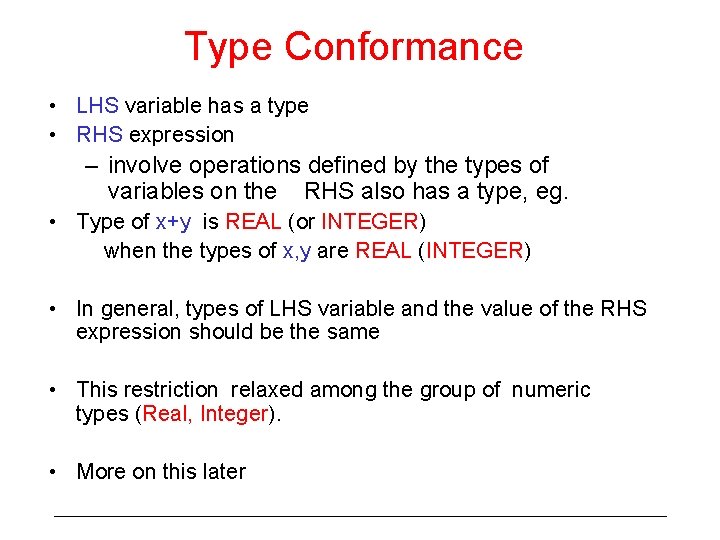 Type Conformance

• LHS variable has a type
• RHS expression
– involve operations defined by the types of variables on the RHS also has a type, eg.
• Type of x+y is REAL (or INTEGER) when the types of x,y are REAL (INTEGER)

• In general, types of LHS variable and the value of the RHS expression should be the same

• This restriction relaxed among the group of numeric types (Real, Integer).

• More on this later